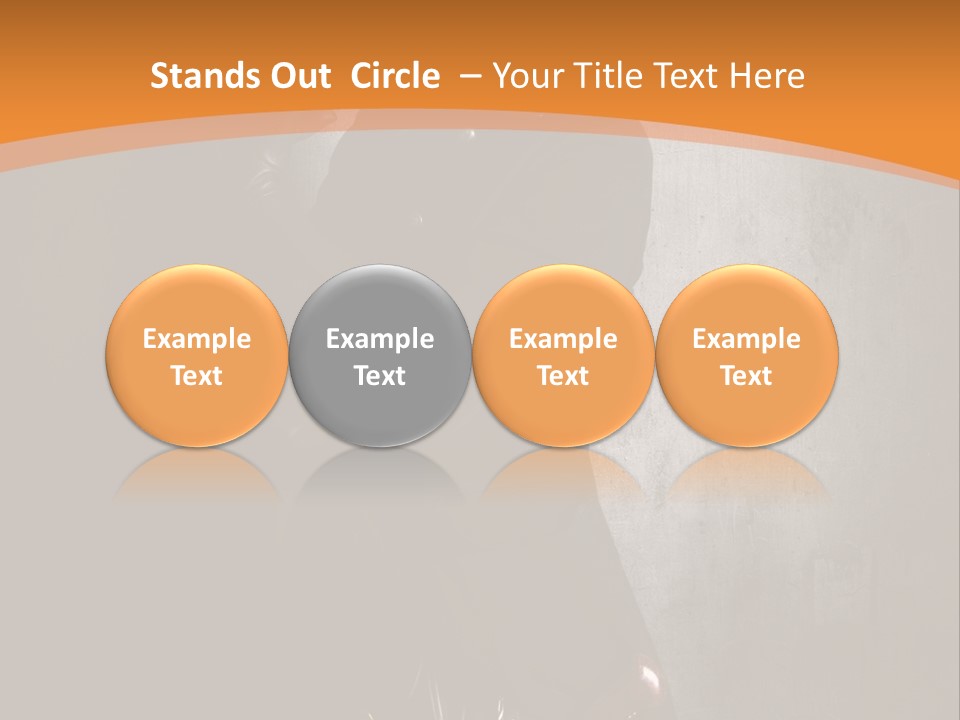 Stands Out Circle – Your Title Text Here

Example Text

Example Text

Example Text

Example Text